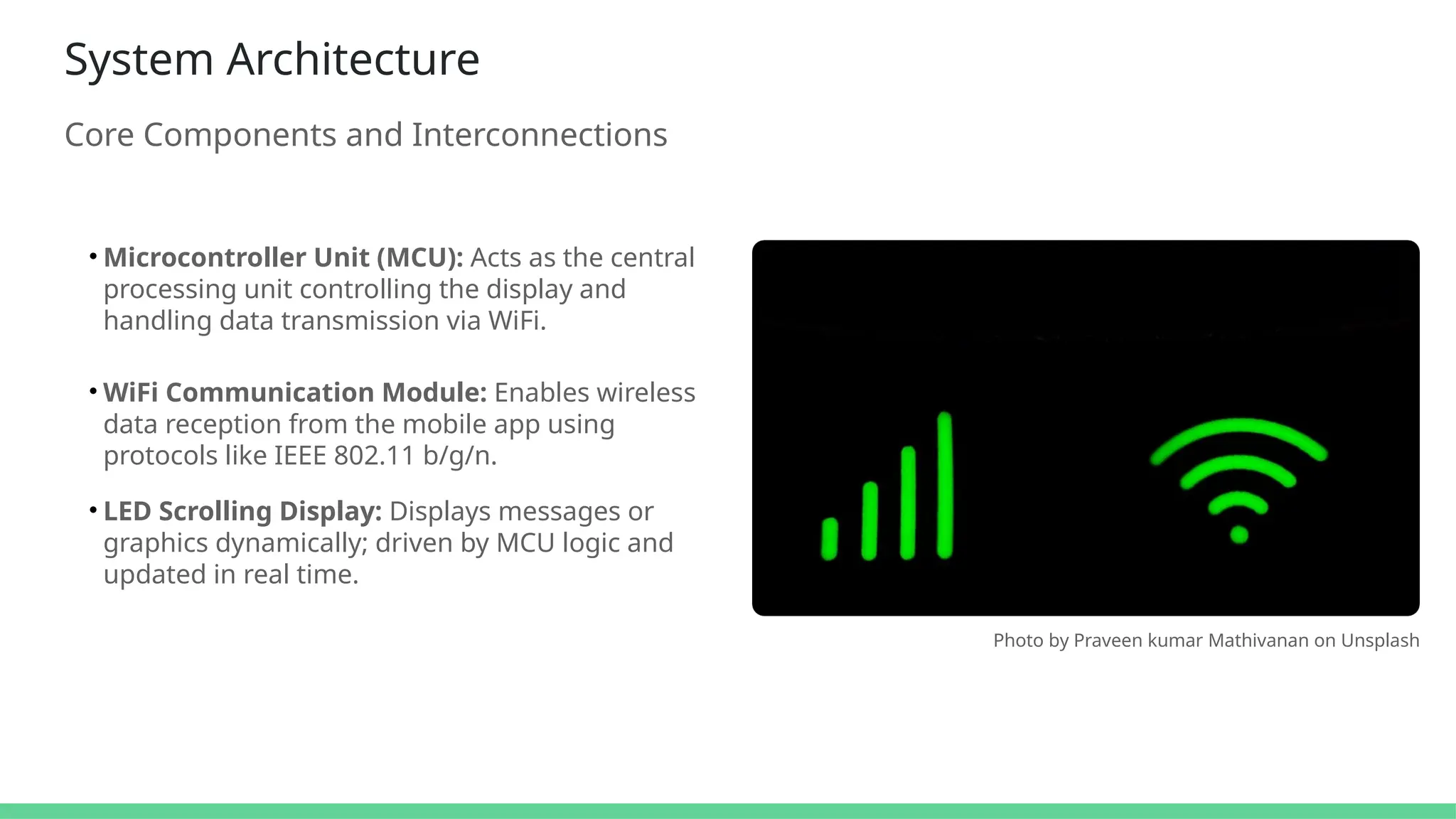 System Architecture

Core Components and Interconnections

• Microcontroller Unit (MCU): Acts as the central processing unit controlling the display and handling data transmission via WiFi.

• WiFi Communication Module: Enables wireless data reception from the mobile app using protocols like IEEE 802.11 b/g/n.

• LED Scrolling Display: Displays messages or graphics dynamically; driven by MCU logic and updated in real time.

Photo by Praveen kumar Mathivanan on Unsplash